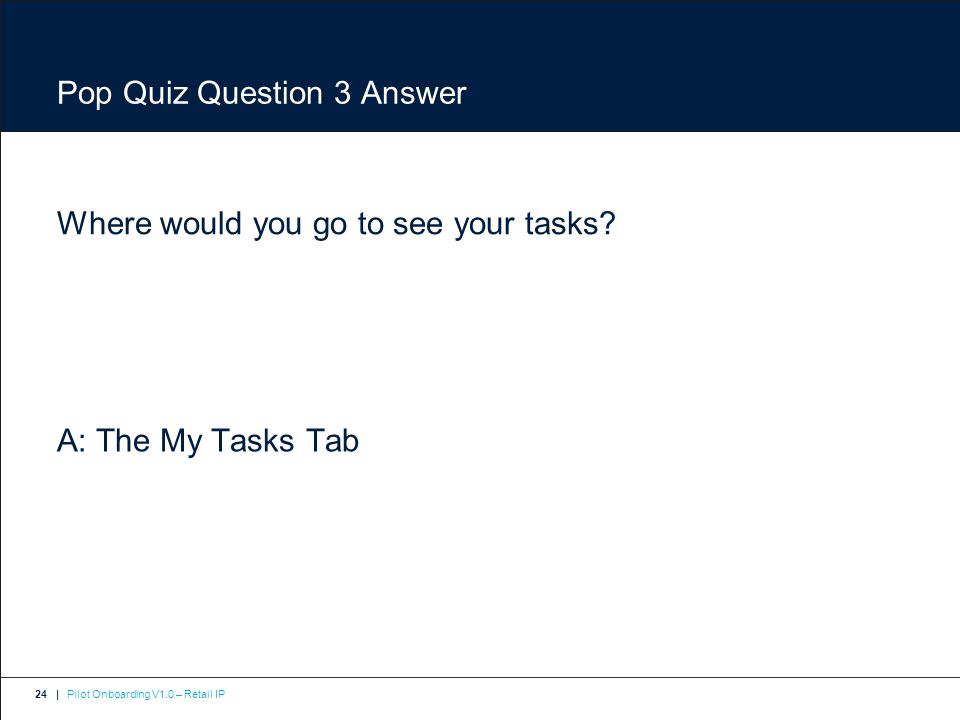 Pop Quiz Question 3 Answer

Where would you go to see your tasks?

A: The My Tasks Tab

24 | Pilot Onboarding V1.0 – Retail IP